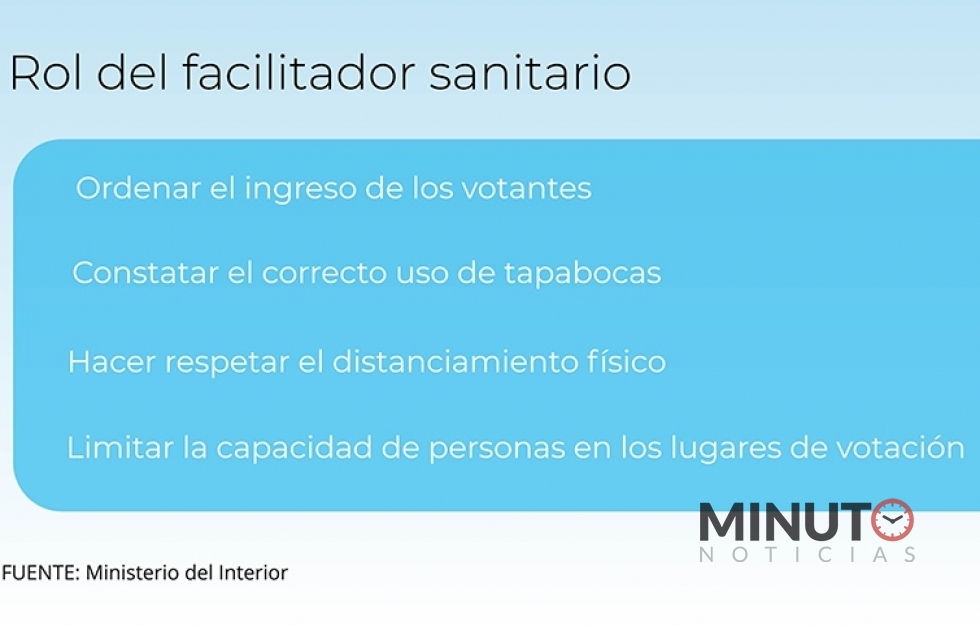 Rol del facilitador sanitario

Ordenar el ingreso de los votantes

Constatar el correcto uso de tapabocas

Hacer respetar el distanciamiento físico

Limitar la capacidad de personas en los lugares de votación

MINUTO
NOTICIAS

FUENTE: Ministerio del Interior